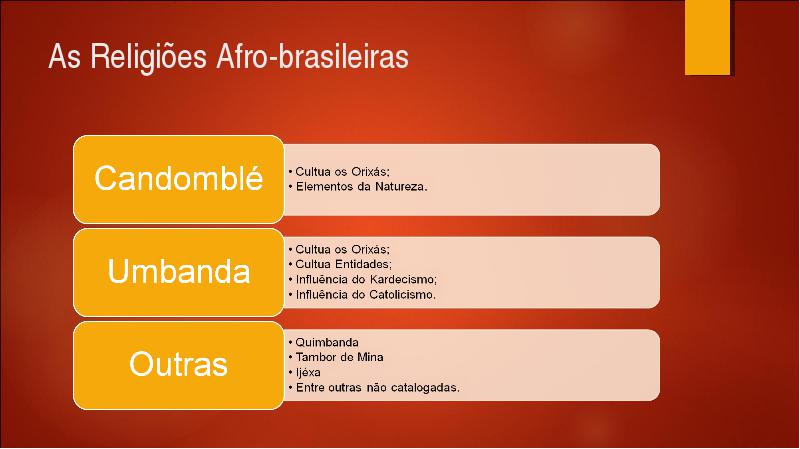 As Religiões Afro-brasileiras

Candomblé

• Cultua os Orixás;
• Elementos da Natureza.

Umbanda

• Cultua os Orixás;
• Cultua Entidades;
• Influência do Kardecismo;
• Influência do Catolicismo.

Outras

• Quimbanda
• Tambor de Mina
• Ijéxa
• Entre outras não catalogadas.